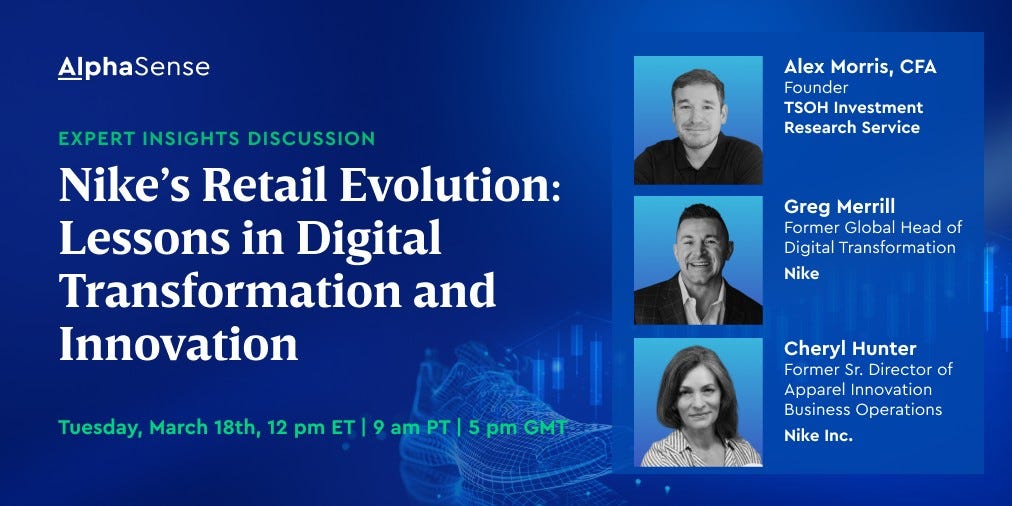 AlphaSense

EXPERT INSIGHTS DISCUSSION

Nike's Retail Evolution: Lessons in Digital Transformation and Innovation

Tuesday, March 18th, 12 pm ET | 9 am PT | 5 pm GMT

Alex Morris, CFA
Founder
TSOH Investment Research Service

Greg Merrill
Former Global Head of Digital Transformation
Nike

Cheryl Hunter
Former Sr. Director of Apparel Innovation Business Operations
Nike Inc.